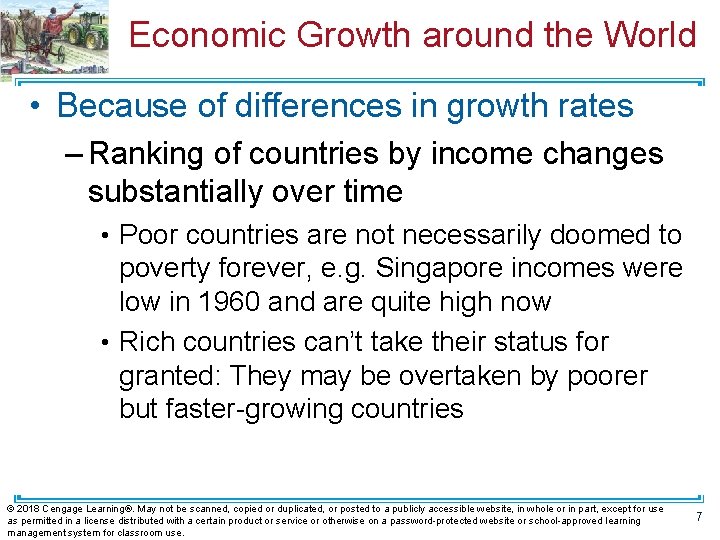 Economic Growth around the World

• Because of differences in growth rates

– Ranking of countries by income changes substantially over time

• Poor countries are not necessarily doomed to poverty forever, e.g. Singapore incomes were low in 1960 and are quite high now

• Rich countries can't take their status for granted: They may be overtaken by poorer but faster-growing countries

© 2018 Cengage Learning®. May not be scanned, copied or duplicated, or posted to a publicly accessible website, in whole or in part, except for use as permitted in a license distributed with a certain product or service or otherwise on a password-protected website or school-approved learning management system for classroom use.

7